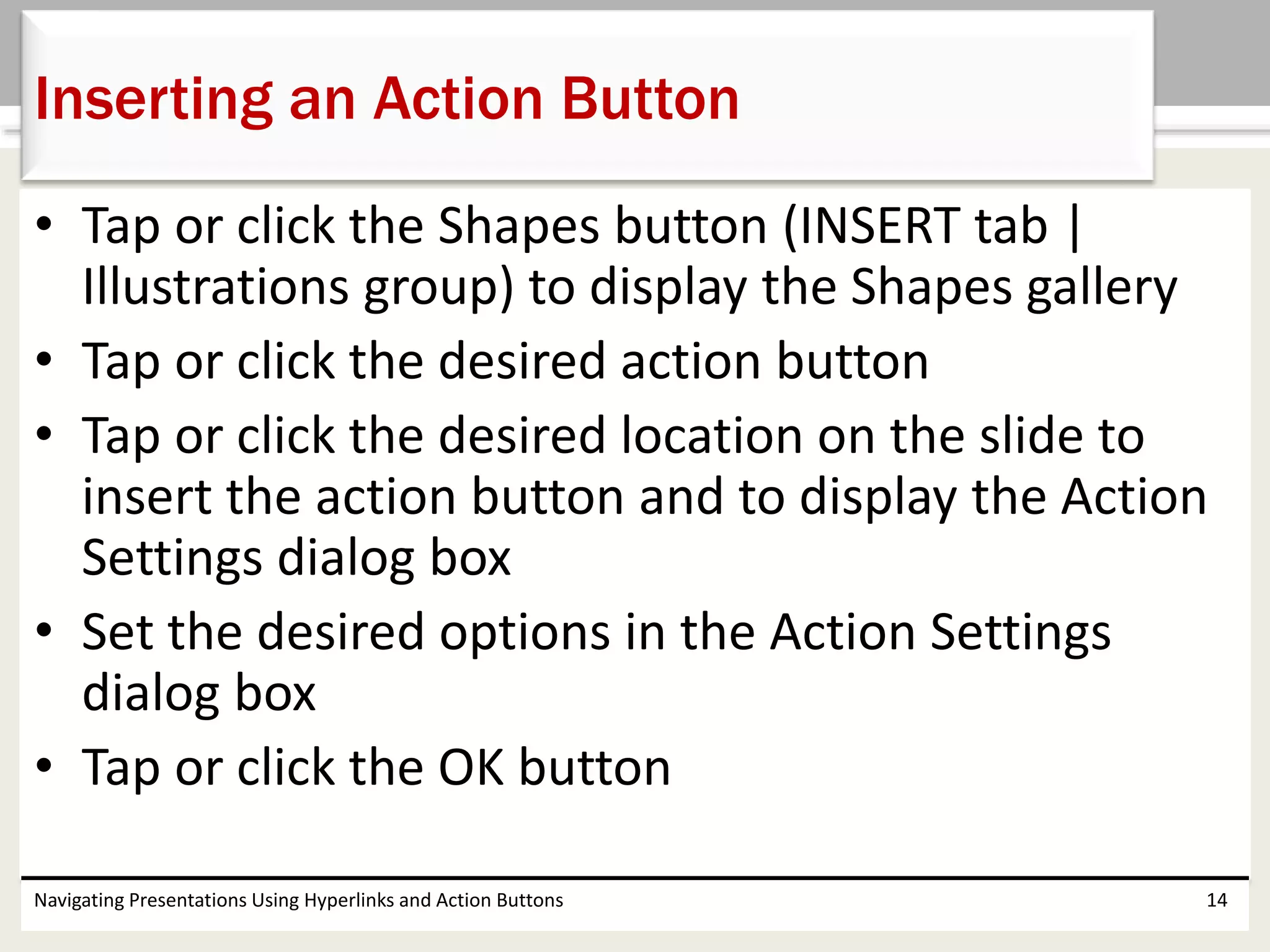 Inserting an Action Button

• Tap or click the Shapes button (INSERT tab | Illustrations group) to display the Shapes gallery
• Tap or click the desired action button
• Tap or click the desired location on the slide to insert the action button and to display the Action Settings dialog box
• Set the desired options in the Action Settings dialog box
• Tap or click the OK button

Navigating Presentations Using Hyperlinks and Action Buttons 14